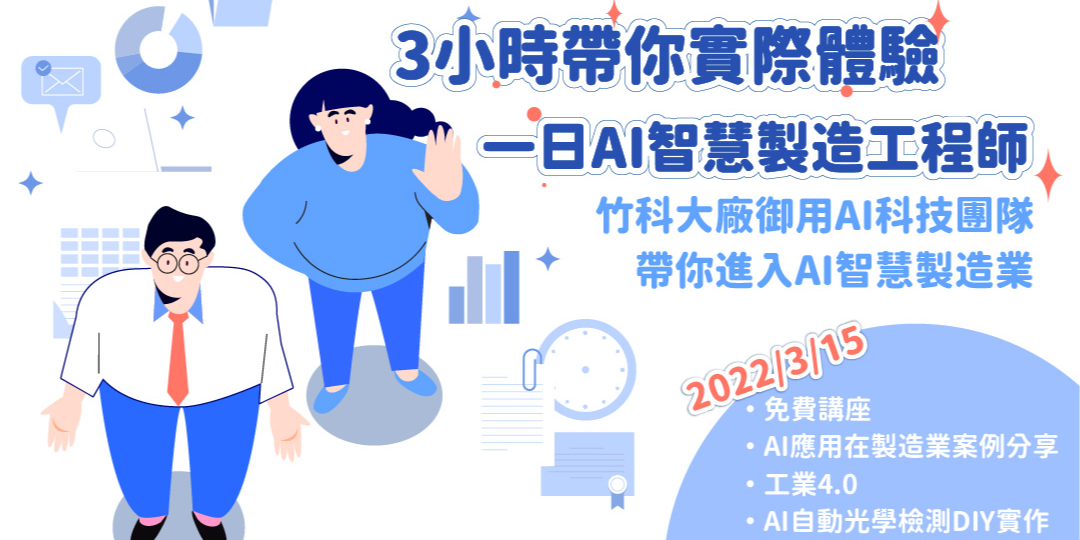 3小時帶你實際體驗
一日AI智慧製造工程師

竹科大廠御用AI科技團隊
帶你進入AI智慧製造業

2022/3/15

• 免費講座
• AI應用在製造業案例分享
• 工業4.0
• AI自動光學檢測DIY實作